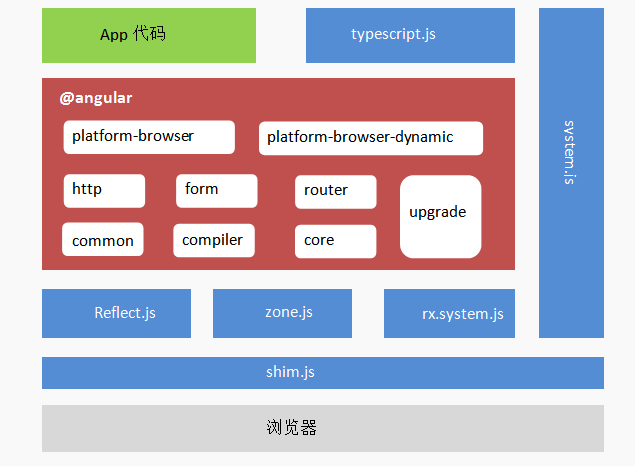 App 代码

typescript.js

system.js

@angular

platform-browser

platform-browser-dynamic

http

form

router

upgrade

common

compiler

core

Reflect.js

zone.js

rx.system.js

shim.js

浏览器